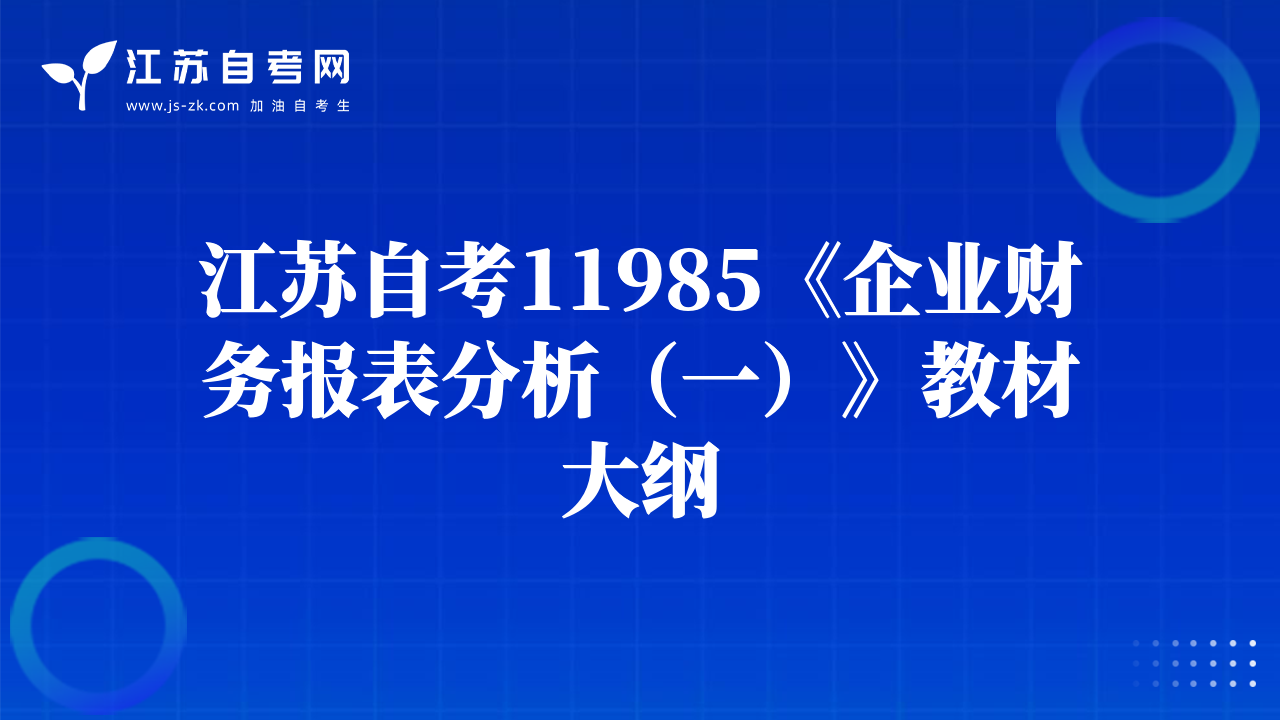 江苏自考网
www.js-zk.com 加油自考生

江苏自考11985《企业财务报表分析（一）》教材大纲